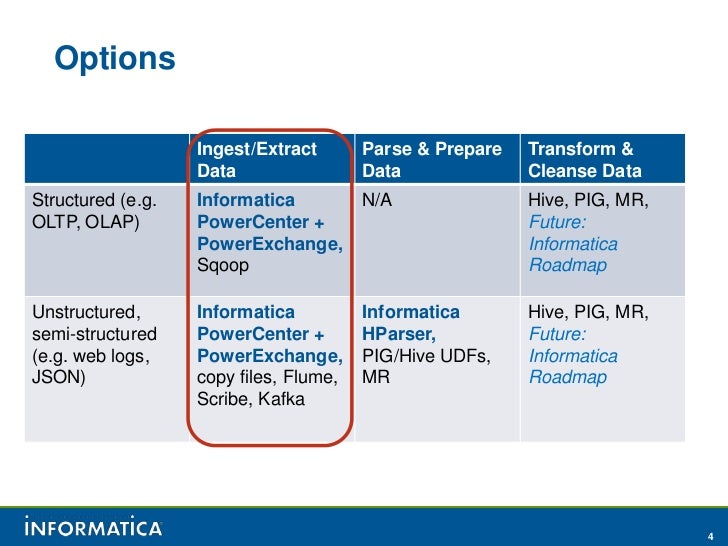 Options

| | Ingest/Extract Data | Parse & Prepare Data | Transform & Cleanse Data |
|---|---|---|---|
| Structured (e.g. OLTP, OLAP) | Informatica PowerCenter + PowerExchange, Sqoop | N/A | Hive, PIG, MR, Future: Informatica Roadmap |
| Unstructured, semi-structured (e.g. web logs, JSON) | Informatica PowerCenter + PowerExchange, copy files, Flume, Scribe, Kafka | Informatica HParser, PIG/Hive UDFs, MR | Hive, PIG, MR, Future: Informatica Roadmap |

INFORMATICA

4